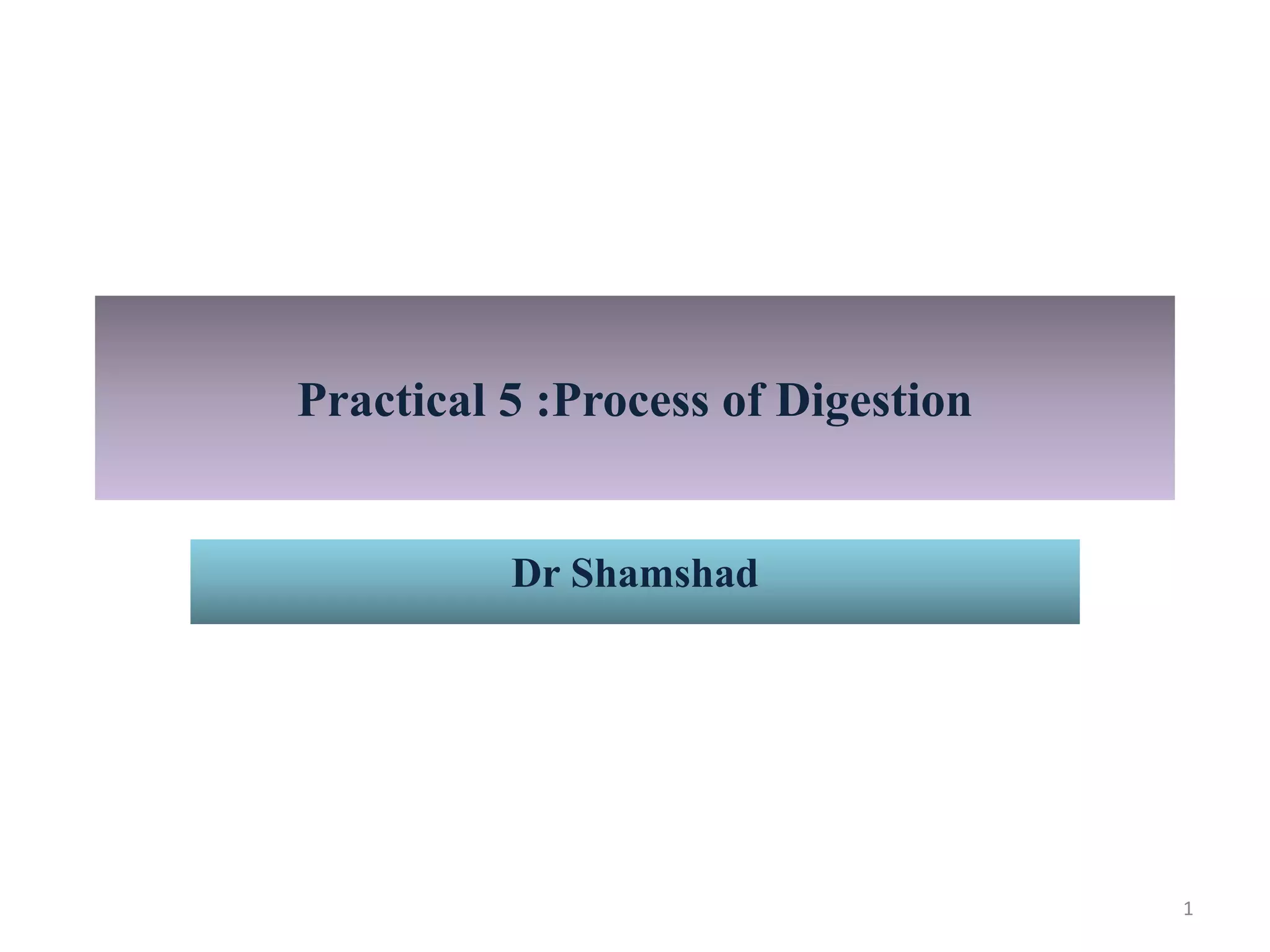 Practical 5 :Process of Digestion

Dr Shamshad

1